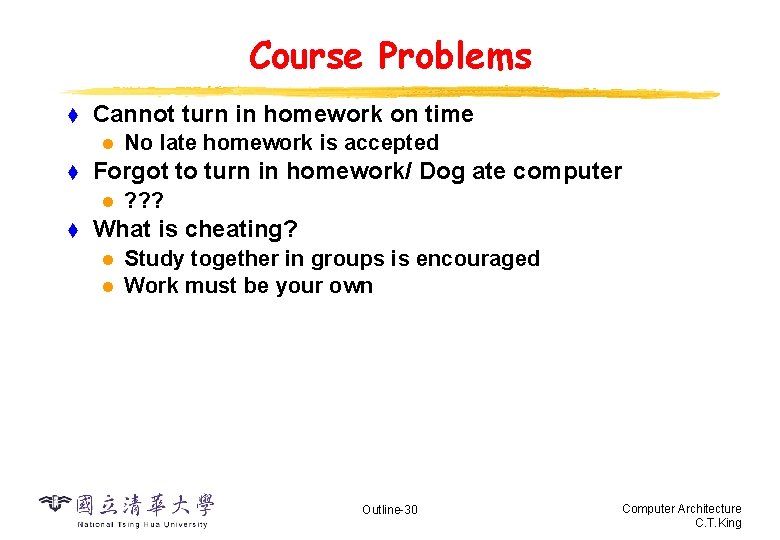 Course Problems

Cannot turn in homework on time

No late homework is accepted

Forgot to turn in homework/ Dog ate computer

???

What is cheating?

Study together in groups is encouraged

Work must be your own

國立清華大學
National Tsing Hua University

Outline-30

Computer Architecture
C.T.King